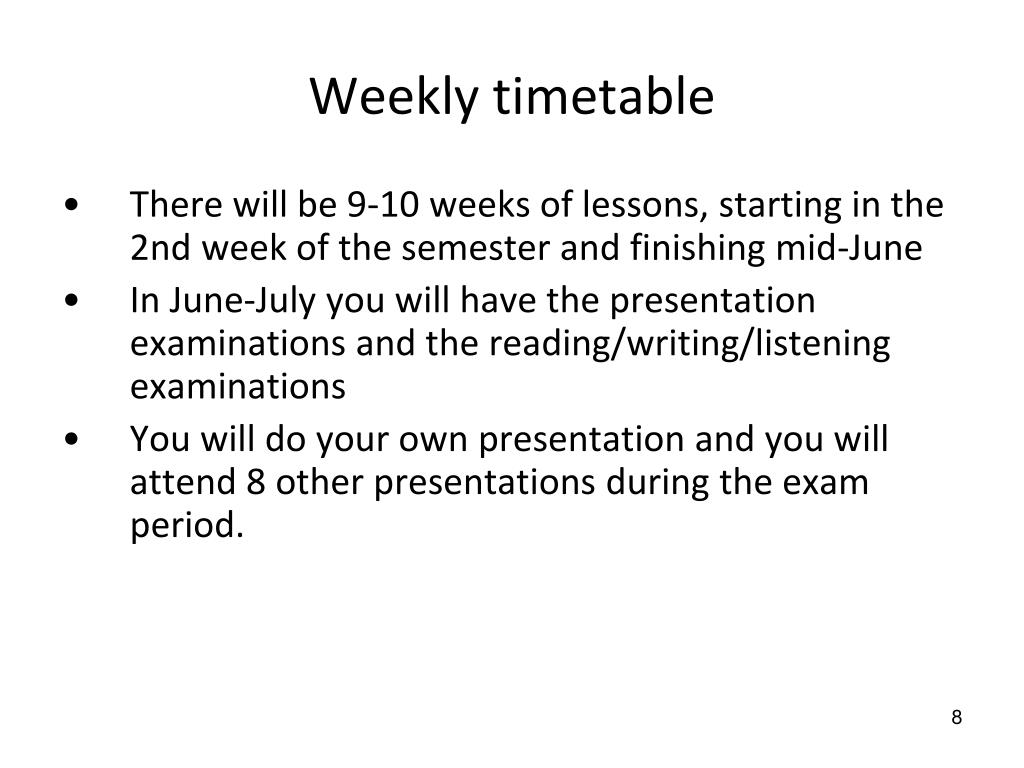 Weekly timetable

• There will be 9-10 weeks of lessons, starting in the 2nd week of the semester and finishing mid-June
• In June-July you will have the presentation examinations and the reading/writing/listening examinations
• You will do your own presentation and you will attend 8 other presentations during the exam period.

8